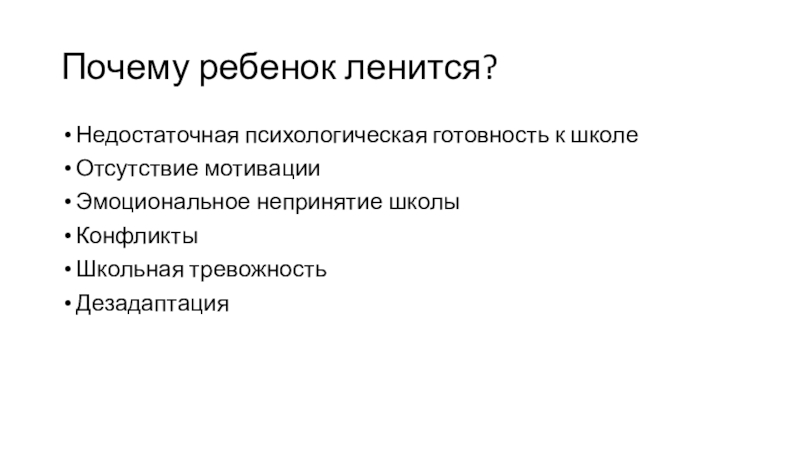 Почему ребенок ленится?

• Недостаточная психологическая готовность к школе
• Отсутствие мотивации
• Эмоциональное непринятие школы
• Конфликты
• Школьная тревожность
• Дезадаптация